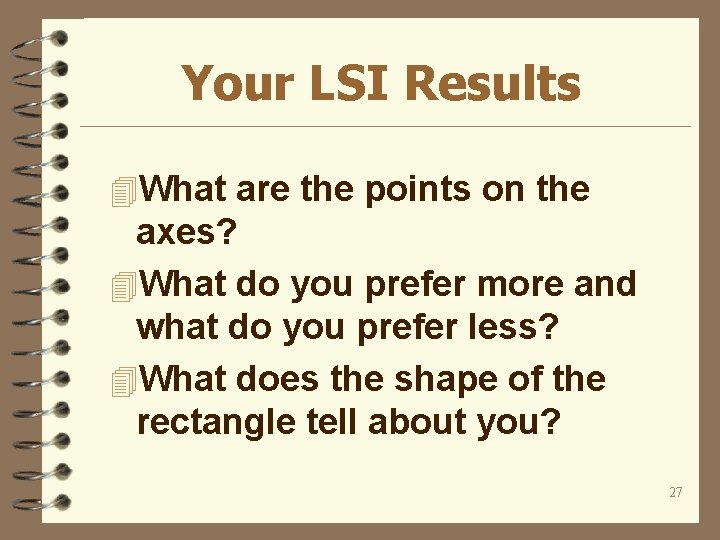 Your LSI Results

What are the points on the axes?

What do you prefer more and what do you prefer less?

What does the shape of the rectangle tell about you?

27